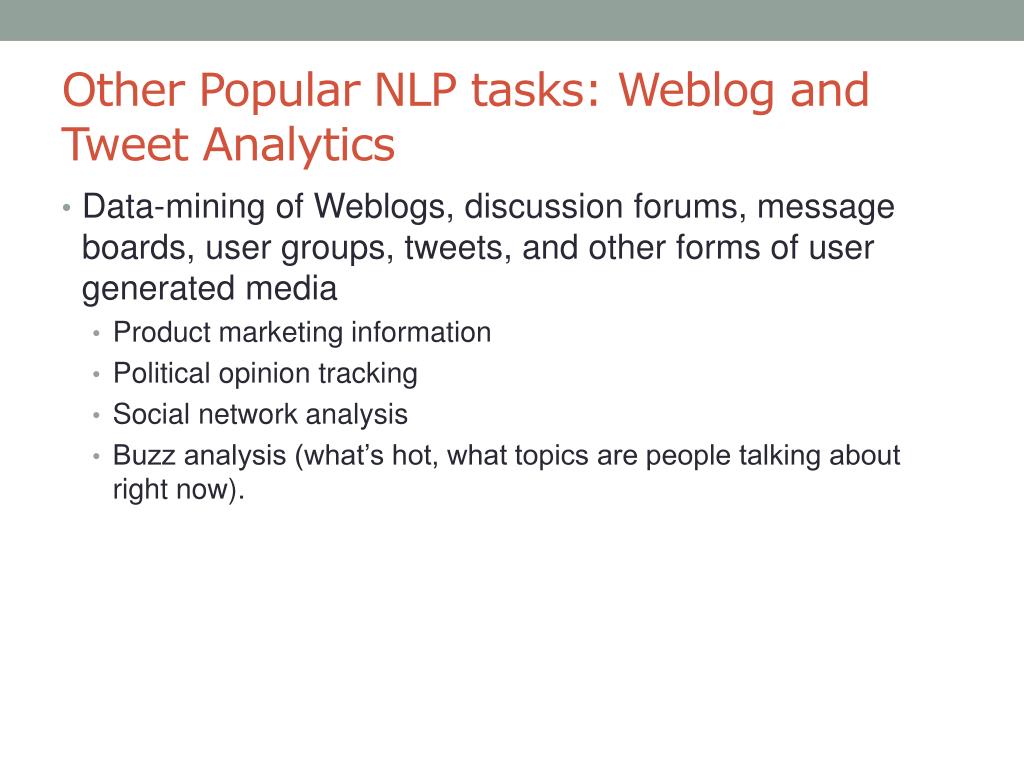 Other Popular NLP tasks: Weblog and Tweet Analytics

• Data-mining of Weblogs, discussion forums, message boards, user groups, tweets, and other forms of user generated media
  • Product marketing information
  • Political opinion tracking
  • Social network analysis
  • Buzz analysis (what’s hot, what topics are people talking about right now).